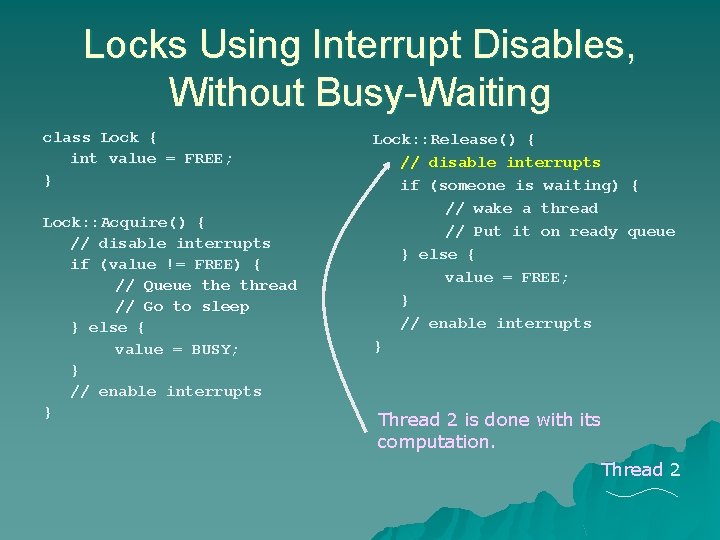 Locks Using Interrupt Disables, Without Busy-Waiting

class Lock {
   int value = FREE;
}

Lock::Acquire() {
   // disable interrupts
   if (value != FREE) {
        // Queue the thread
        // Go to sleep
   } else {
        value = BUSY;
   }
   // enable interrupts
}

Lock::Release() {
   // disable interrupts
   if (someone is waiting) {
        // wake a thread
        // Put it on ready queue
   } else {
        value = FREE;
   }
   // enable interrupts
}

Thread 2 is done with its computation.

Thread 2